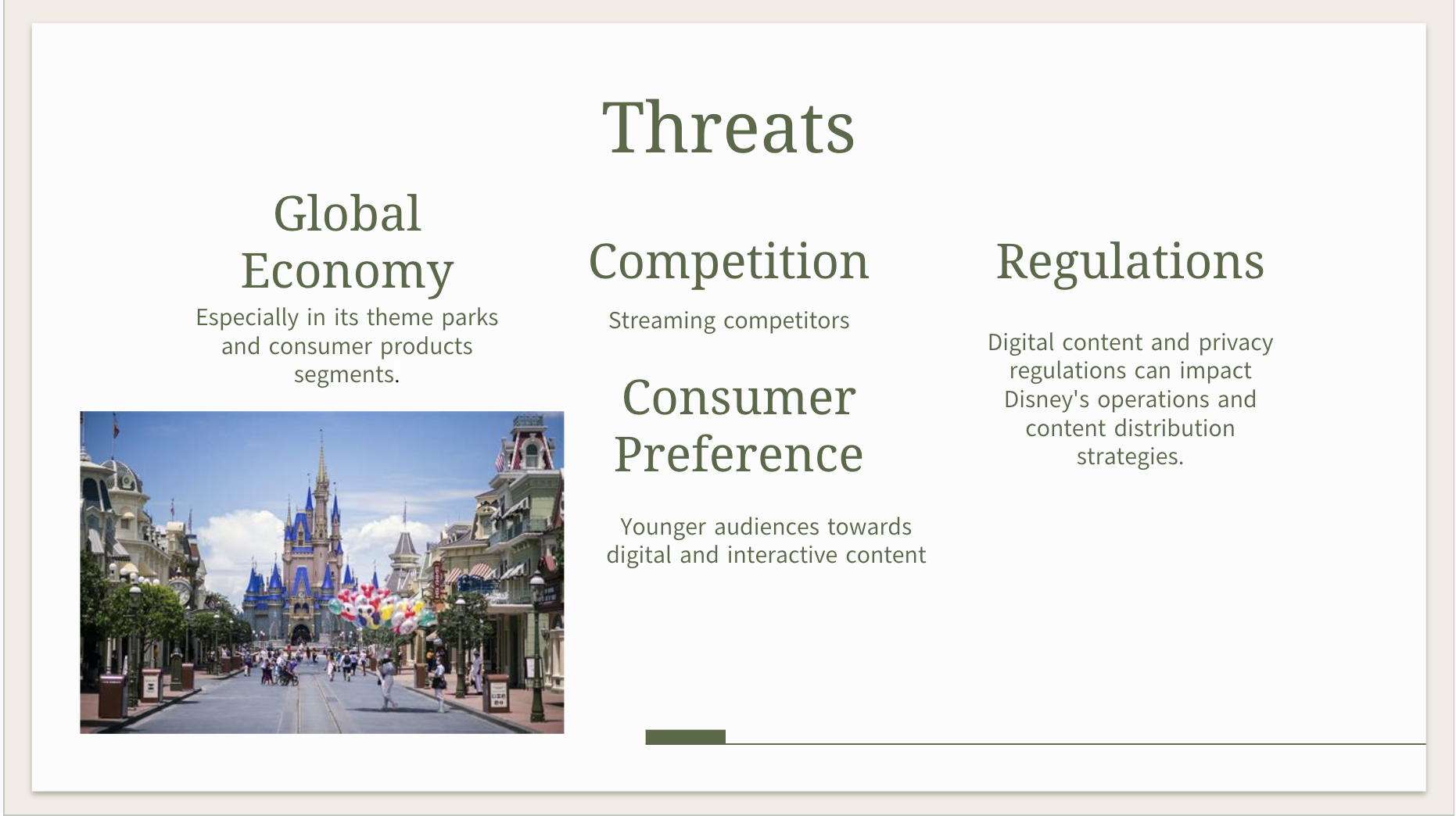 Threats

Global Economy

Especially in its theme parks and consumer products segments.

Competition

Streaming competitors

Consumer Preference

Younger audiences towards digital and interactive content

Regulations

Digital content and privacy regulations can impact Disney's operations and content distribution strategies.